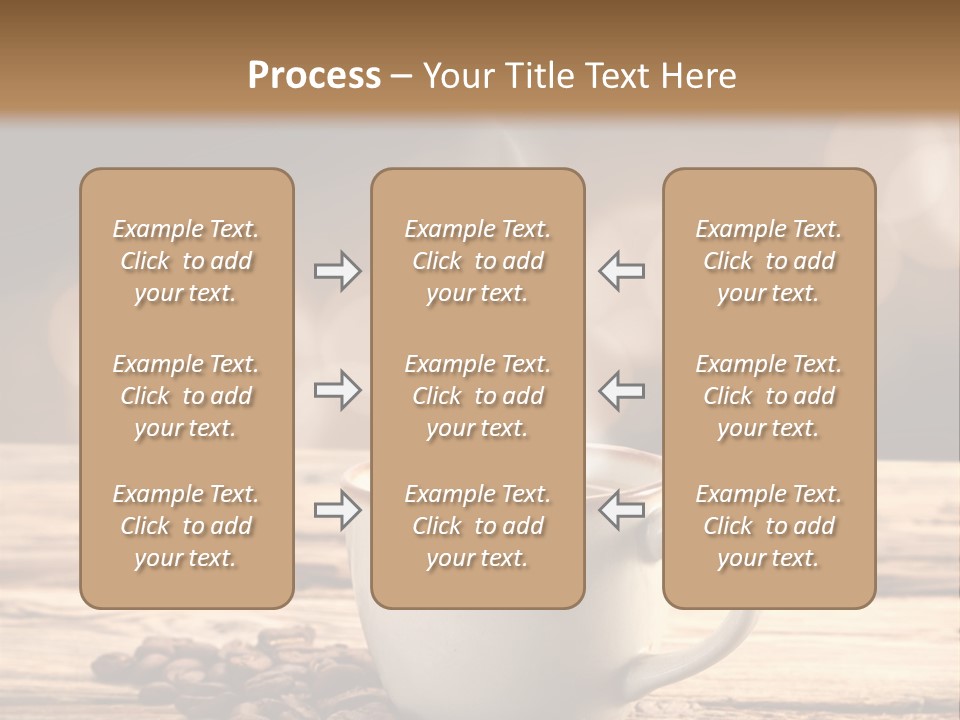 Process – Your Title Text Here

Example Text. Click to add your text.

Example Text. Click to add your text.

Example Text. Click to add your text.

Example Text. Click to add your text.

Example Text. Click to add your text.

Example Text. Click to add your text.

Example Text. Click to add your text.

Example Text. Click to add your text.

Example Text. Click to add your text.